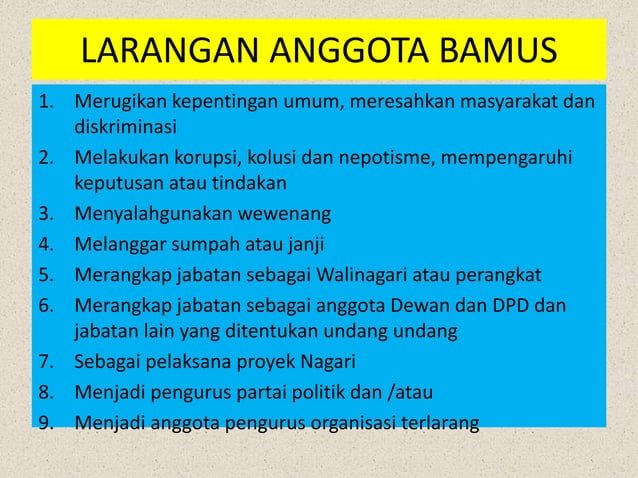 LARANGAN ANGGOTA BAMUS

1. Merugikan kepentingan umum, meresahkan masyarakat dan diskriminasi
2. Melakukan korupsi, kolusi dan nepotisme, mempengaruhi keputusan atau tindakan
3. Menyalahgunakan wewenang
4. Melanggar sumpah atau janji
5. Merangkap jabatan sebagai Walinagari atau perangkat
6. Merangkap jabatan sebagai anggota Dewan dan DPD dan jabatan lain yang ditentukan undang undang
7. Sebagai pelaksana proyek Nagari
8. Menjadi pengurus partai politik dan /atau
9. Menjadi anggota pengurus organisasi terlarang